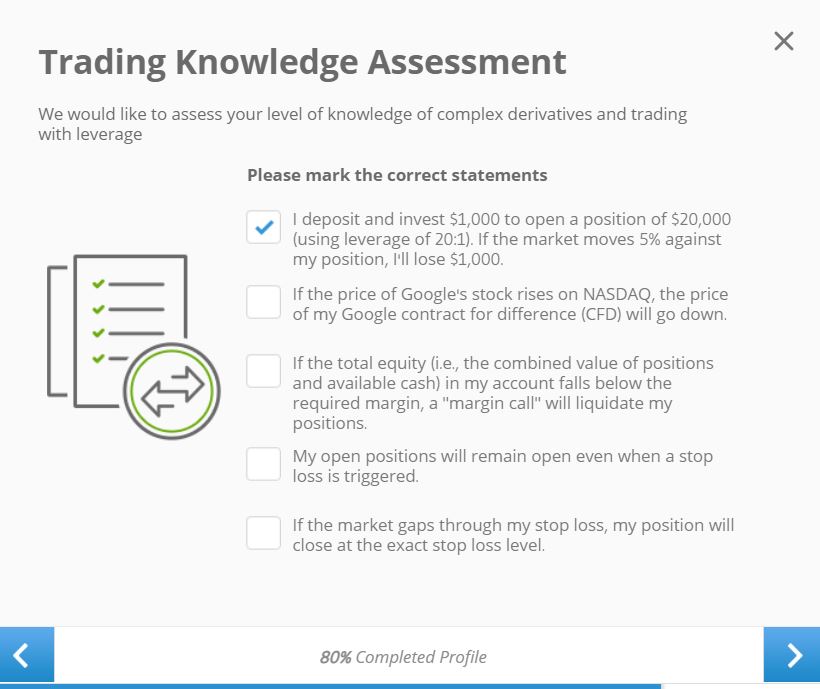 Trading Knowledge Assessment

We would like to assess your level of knowledge of complex derivatives and trading with leverage

Please mark the correct statements

I deposit and invest $1,000 to open a position of $20,000 (using leverage of 20:1). If the market moves 5% against my position, I'll lose $1,000.

If the price of Google's stock rises on NASDAQ, the price of my Google contract for difference (CFD) will go down.

If the total equity (i.e., the combined value of positions and available cash) in my account falls below the required margin, a "margin call" will liquidate my positions.

My open positions will remain open even when a stop loss is triggered.

If the market gaps through my stop loss, my position will close at the exact stop loss level.

80% Completed Profile